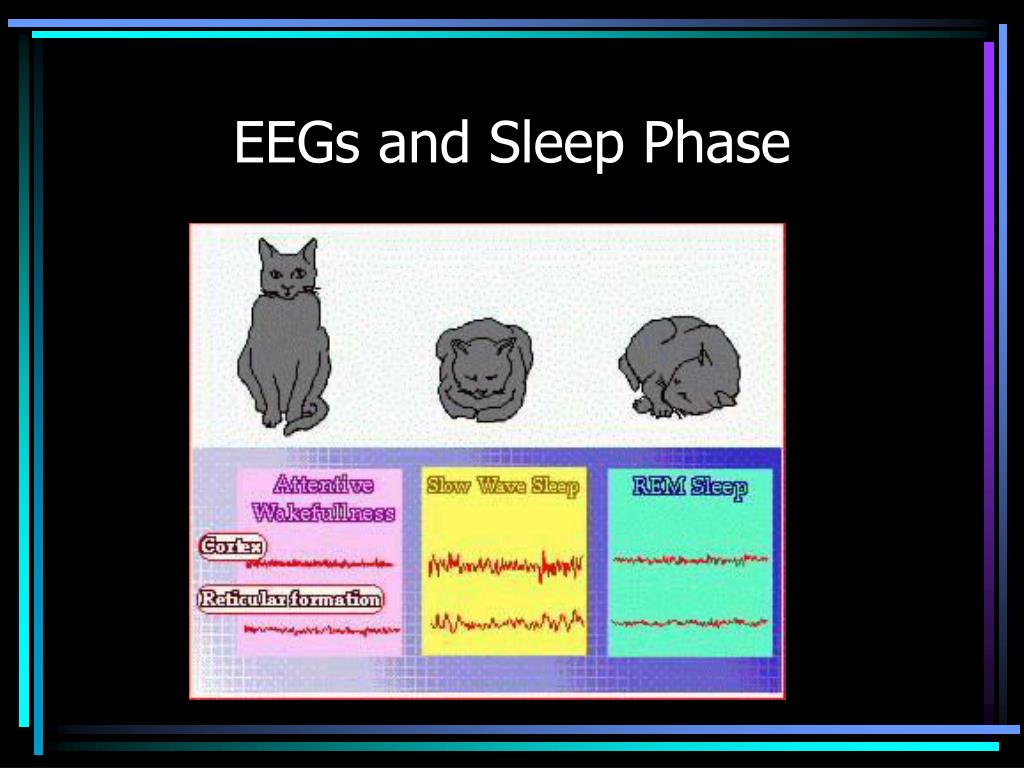 EEGs and Sleep Phase

Attentive Wakefullness

Slow Wave Sleep

REM Sleep

Cortex

Reticular formation